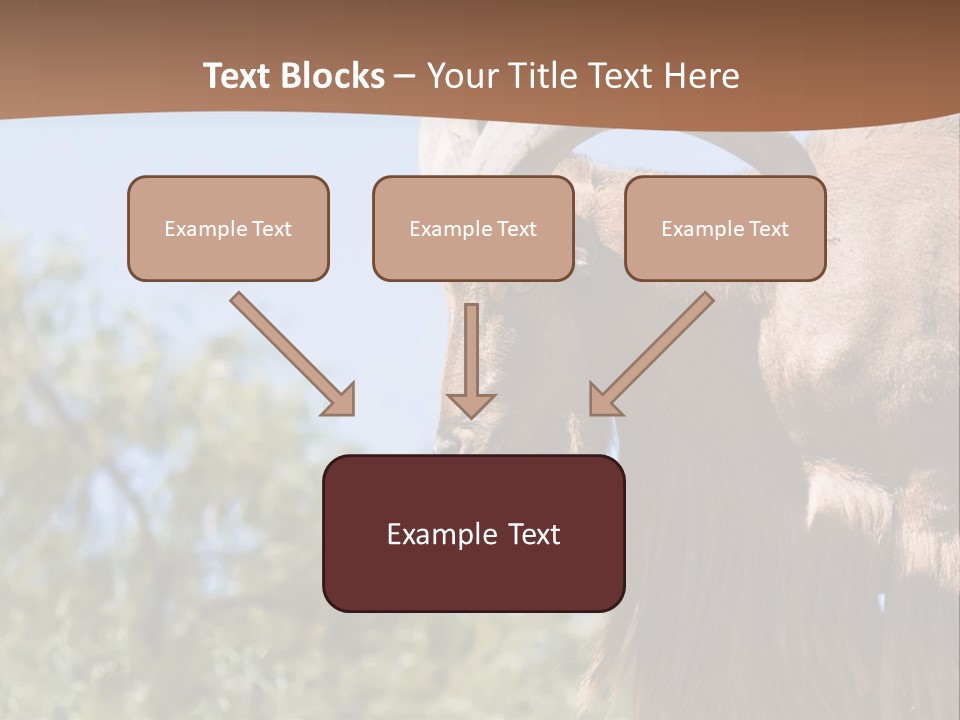 Text Blocks – Your Title Text Here

Example Text

Example Text

Example Text

Example Text